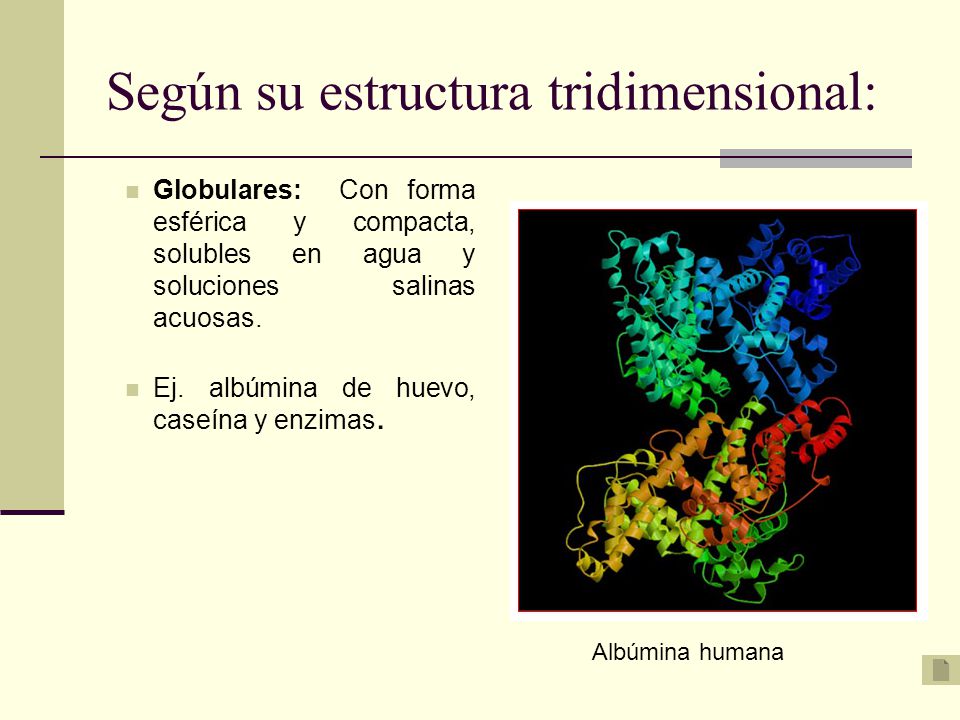 Según su estructura tridimensional:

Globulares: Con forma esférica y compacta, solubles en agua y soluciones salinas acuosas.

Ej. albúmina de huevo, caseína y enzimas.

Albúmina humana